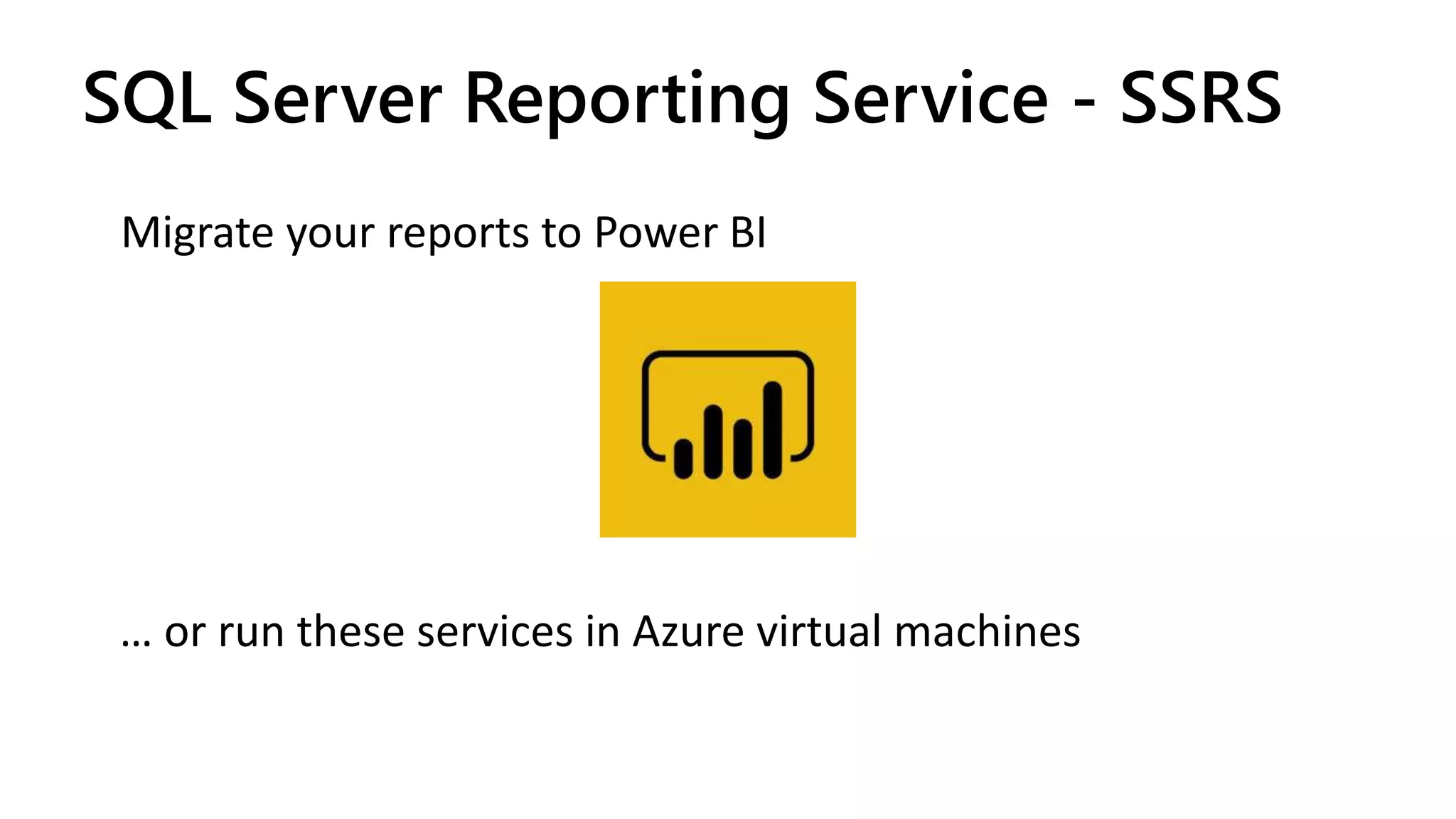 SQL Server Reporting Service - SSRS

Migrate your reports to Power BI

… or run these services in Azure virtual machines